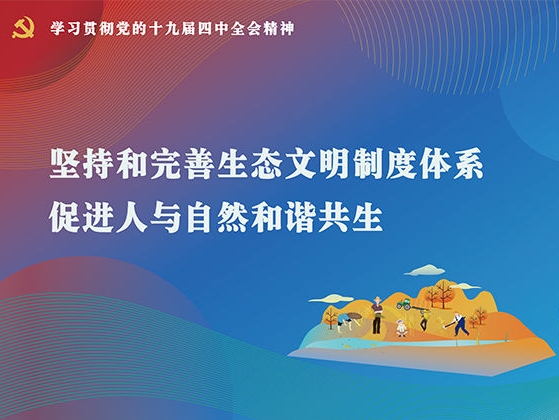 学习贯彻党的十九届四中全会精神

坚持和完善生态文明制度体系
促进人与自然和谐共生